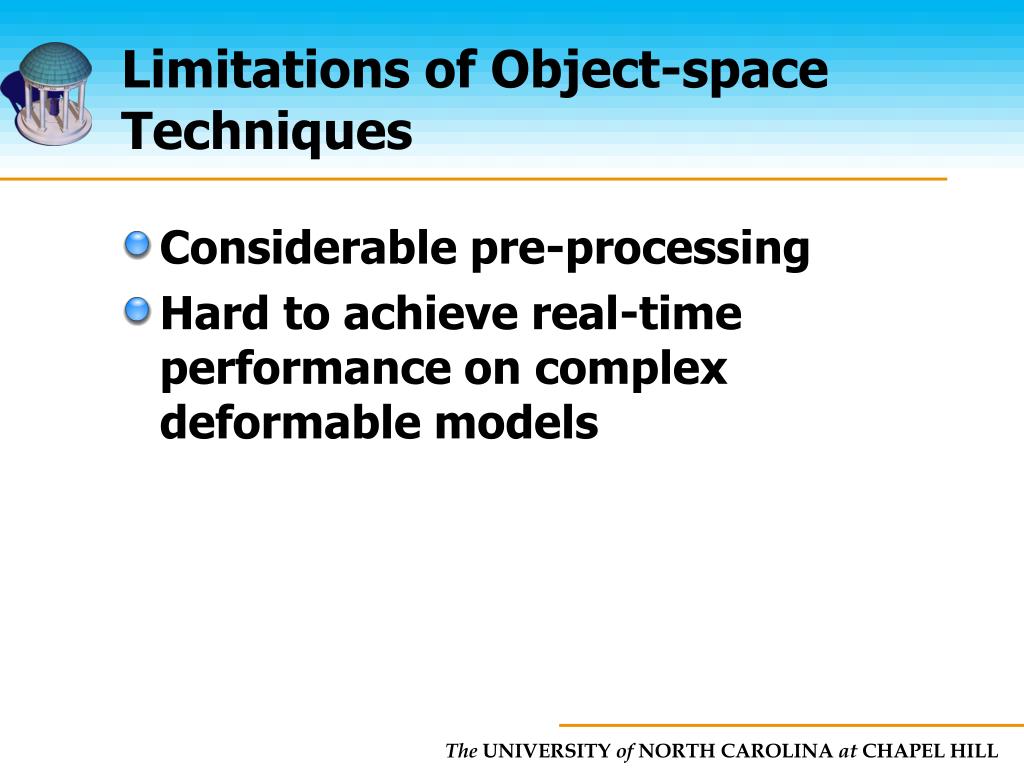 Limitations of Object-space Techniques

Considerable pre-processing

Hard to achieve real-time performance on complex deformable models

The UNIVERSITY of NORTH CAROLINA at CHAPEL HILL